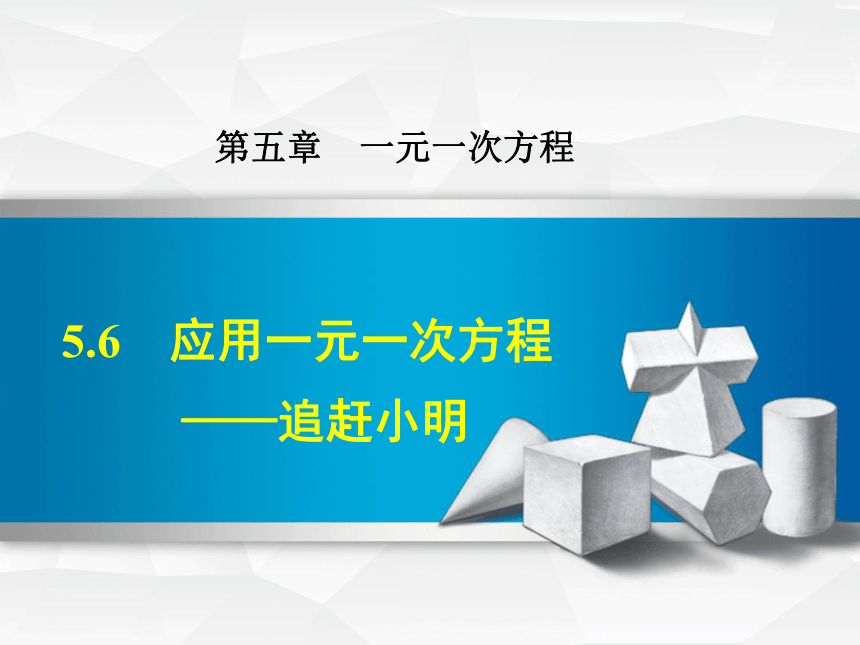 第五章　一元一次方程

5.6　应用一元一次方程

——追赶小明